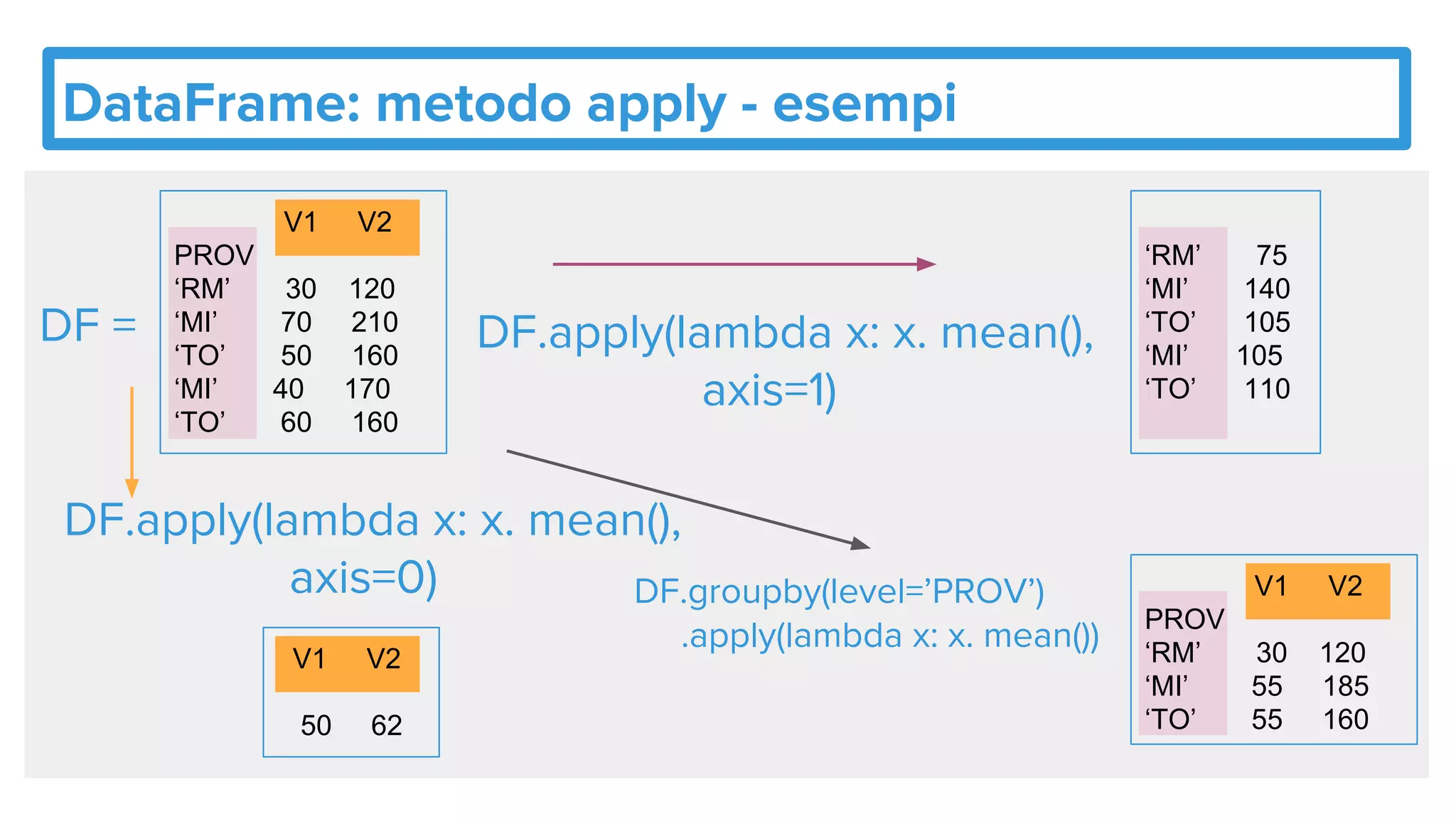 DataFrame: metodo apply - esempi

DF =

| PROV | V1 | V2 |
|---|---|---|
| ‘RM’ | 30 | 120 |
| ‘MI’ | 70 | 210 |
| ‘TO’ | 50 | 160 |
| ‘MI’ | 40 | 170 |
| ‘TO’ | 60 | 160 |

DF.apply(lambda x: x. mean(), axis=1)

| | |
|---|---|
| ‘RM’ | 75 |
| ‘MI’ | 140 |
| ‘TO’ | 105 |
| ‘MI’ | 105 |
| ‘TO’ | 110 |

DF.apply(lambda x: x. mean(), axis=0)

| V1 | V2 |
|---|---|
| 50 | 62 |

DF.groupby(level=’PROV’) .apply(lambda x: x. mean())

| PROV | V1 | V2 |
|---|---|---|
| ‘RM’ | 30 | 120 |
| ‘MI’ | 55 | 185 |
| ‘TO’ | 55 | 160 |